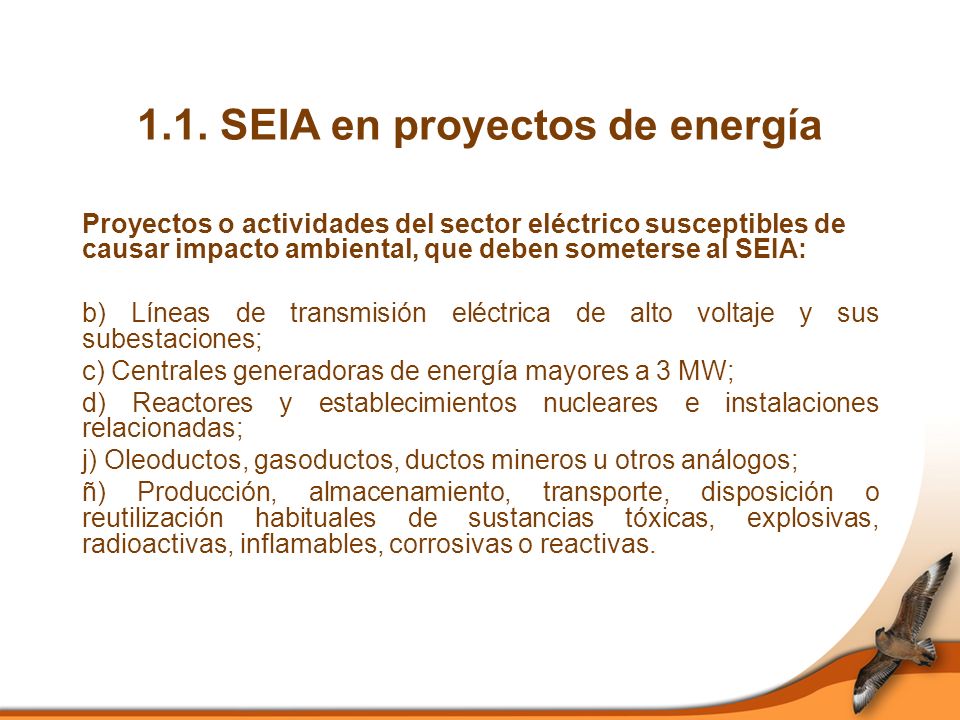 1.1. SEIA en proyectos de energía

Proyectos o actividades del sector eléctrico susceptibles de causar impacto ambiental, que deben someterse al SEIA:

b) Líneas de transmisión eléctrica de alto voltaje y sus subestaciones;

c) Centrales generadoras de energía mayores a 3 MW;

d) Reactores y establecimientos nucleares e instalaciones relacionadas;

j) Oleoductos, gasoductos, ductos mineros u otros análogos;

ñ) Producción, almacenamiento, transporte, disposición o reutilización habituales de sustancias tóxicas, explosivas, radioactivas, inflamables, corrosivas o reactivas.